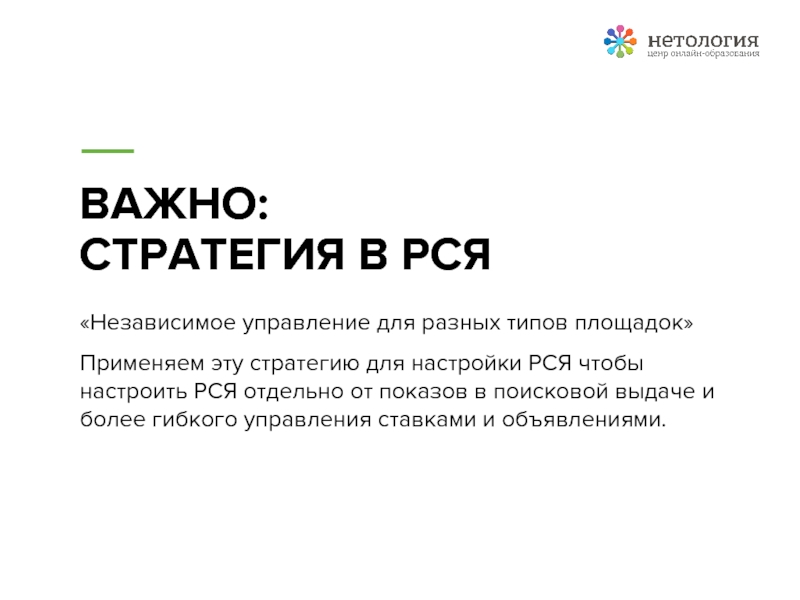 нетология
центр онлайн-образования

ВАЖНО:
СТРАТЕГИЯ В РСЯ

«Независимое управление для разных типов площадок»

Применяем эту стратегию для настройки РСЯ чтобы настроить РСЯ отдельно от показов в поисковой выдаче и более гибкого управления ставками и объявлениями.